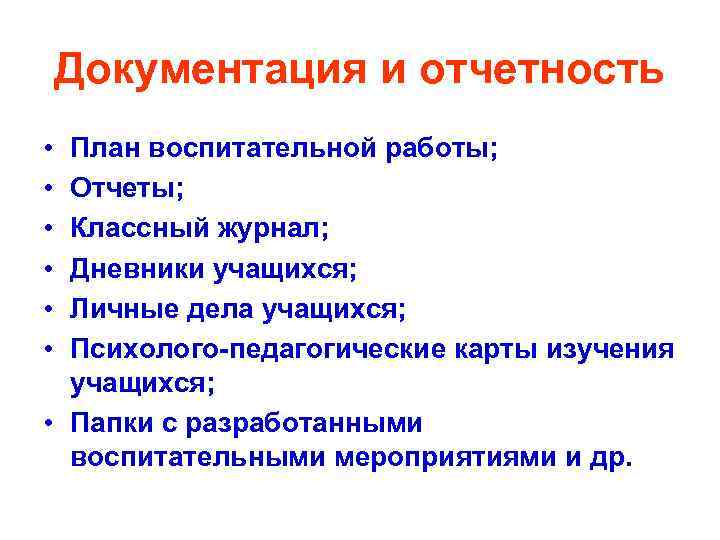 Документация и отчетность

• План воспитательной работы;
• Отчеты;
• Классный журнал;
• Дневники учащихся;
• Личные дела учащихся;
• Психолого-педагогические карты изучения учащихся;
• Папки с разработанными воспитательными мероприятиями и др.